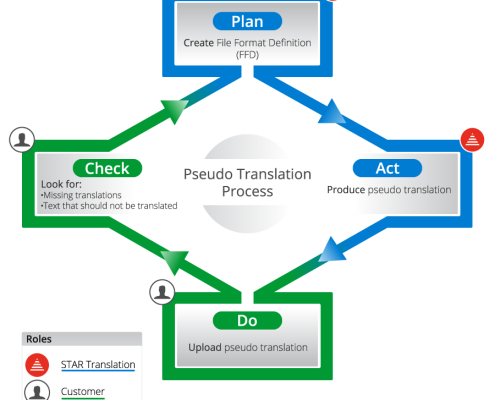 Plan

Create File Format Definition (FFD)

Check

Look for:
•Missing translations
•Text that should not be translated

Pseudo Translation Process

Act

Produce pseudo translation

Do

Upload pseudo translation

Roles

STAR Translation

Customer